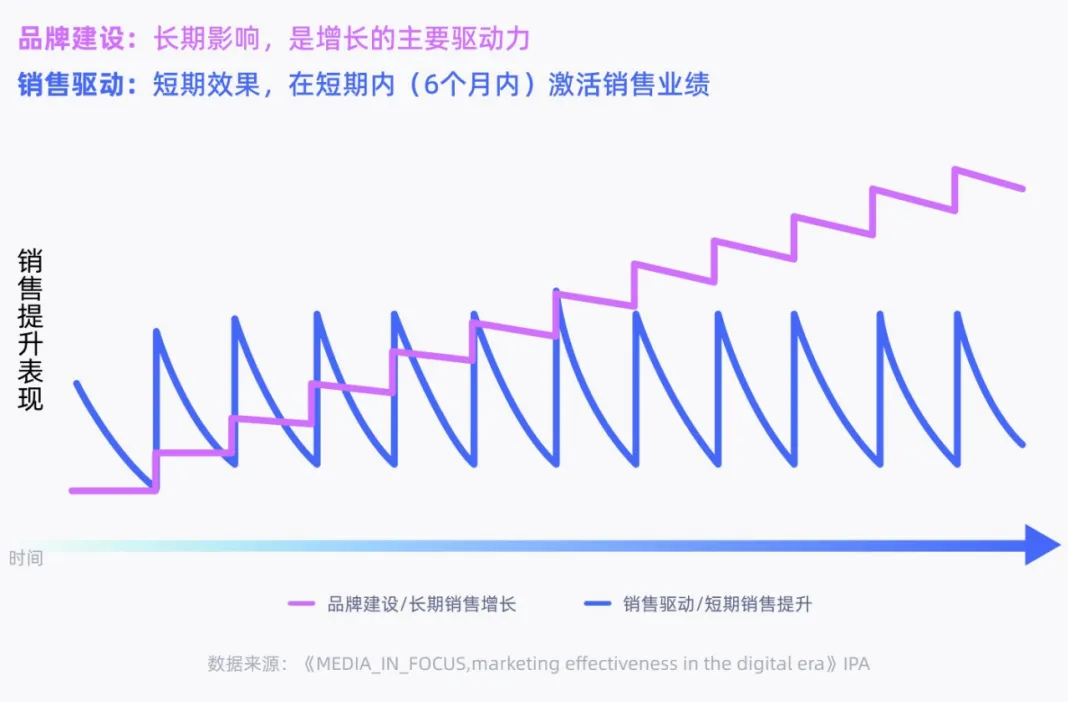 品牌建设：长期影响，是增长的主要驱动力
销售驱动：短期效果，在短期内（6个月内）激活销售业绩

销售提升表现

时间

品牌建设/长期销售增长
销售驱动/短期销售提升

数据来源：《MEDIA_IN_FOCUS,marketing effectiveness in the digital era》IPA